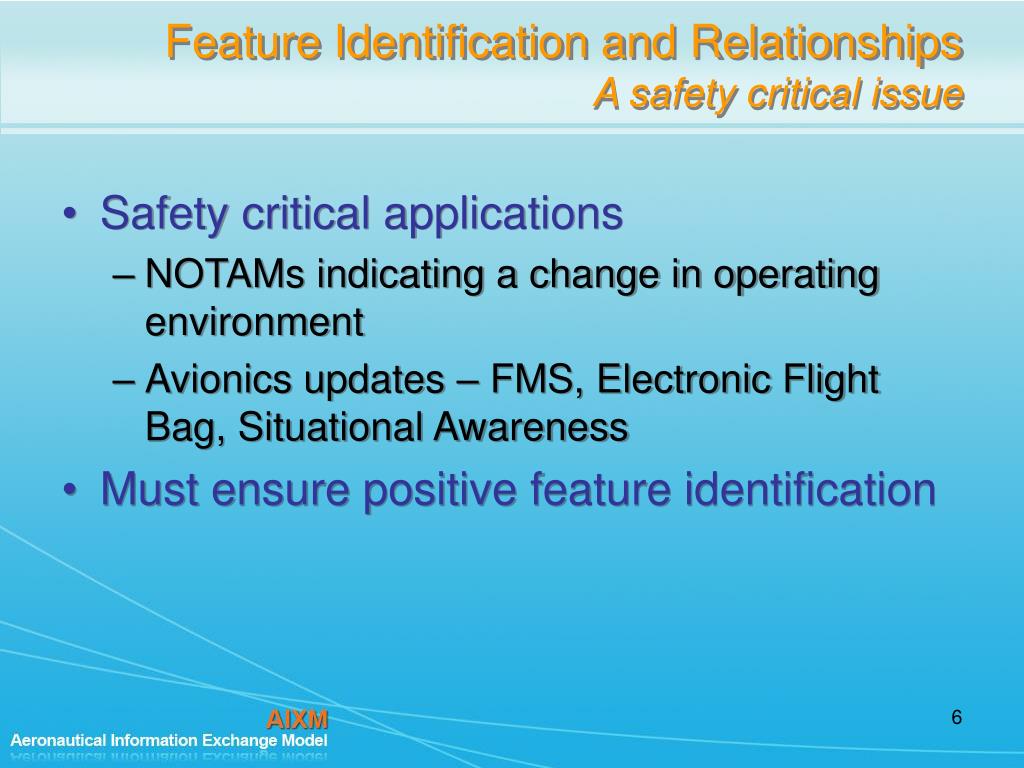 Feature Identification and Relationships
A safety critical issue

• Safety critical applications
– NOTAMs indicating a change in operating environment
– Avionics updates – FMS, Electronic Flight Bag, Situational Awareness
• Must ensure positive feature identification

AIXM
Aeronautical Information Exchange Model

6